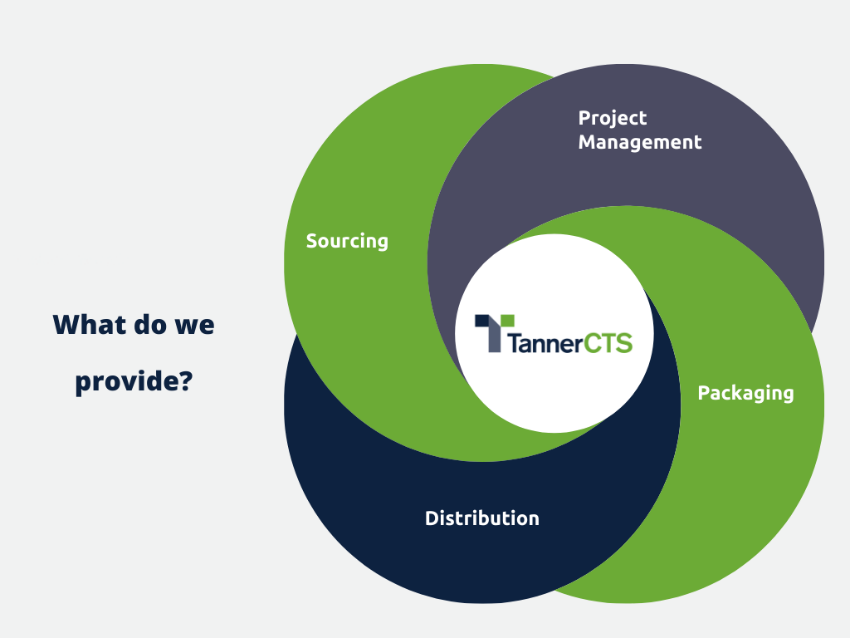 What do we provide?

Project Management

Sourcing

TannerCTS

Packaging

Distribution